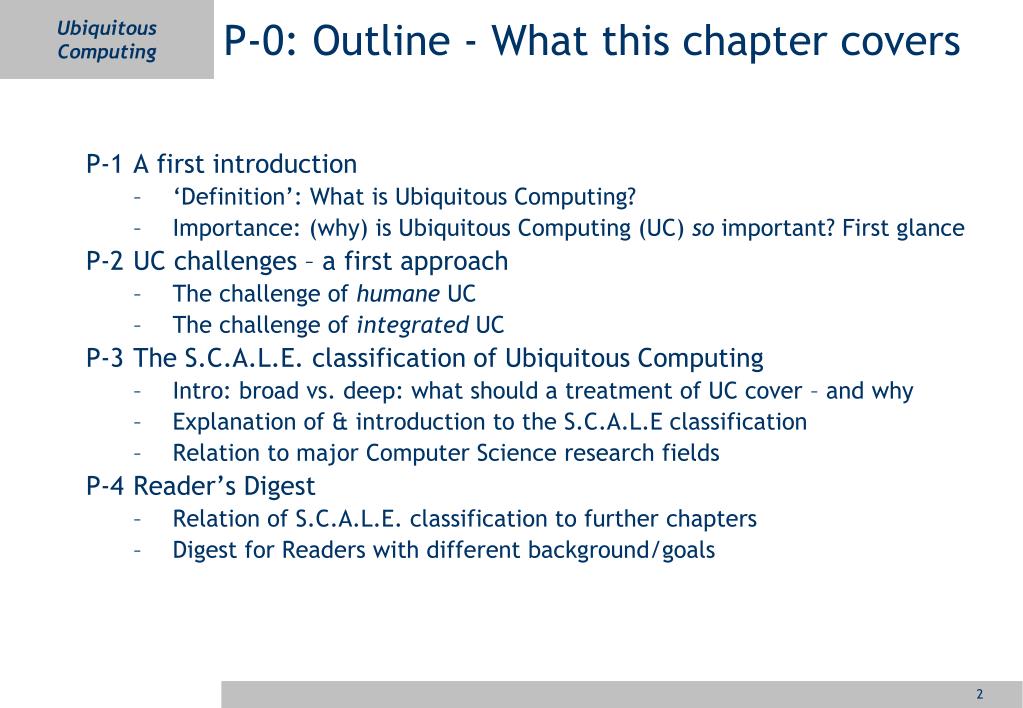 Ubiquitous Computing

P-0: Outline - What this chapter covers

P-1 A first introduction
– ‘Definition’: What is Ubiquitous Computing?
– Importance: (why) is Ubiquitous Computing (UC) so important? First glance

P-2 UC challenges – a first approach
– The challenge of humane UC
– The challenge of integrated UC

P-3 The S.C.A.L.E. classification of Ubiquitous Computing
– Intro: broad vs. deep: what should a treatment of UC cover – and why
– Explanation of & introduction to the S.C.A.L.E classification
– Relation to major Computer Science research fields

P-4 Reader’s Digest
– Relation of S.C.A.L.E. classification to further chapters
– Digest for Readers with different background/goals

2